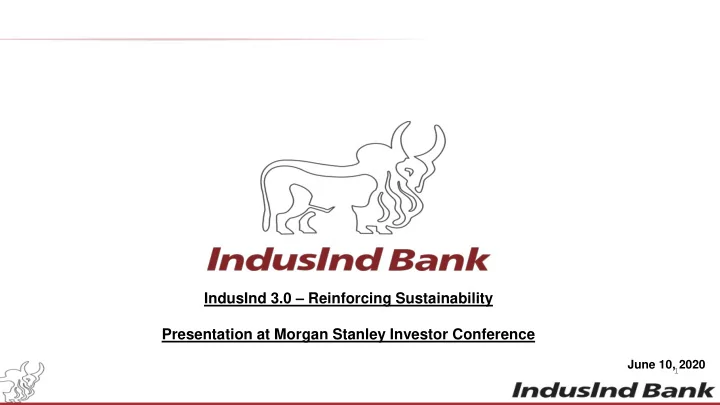 IndusInd Bank

IndusInd 3.0 – Reinforcing Sustainability

Presentation at Morgan Stanley Investor Conference

June 10, 2020

1

IndusInd Bank